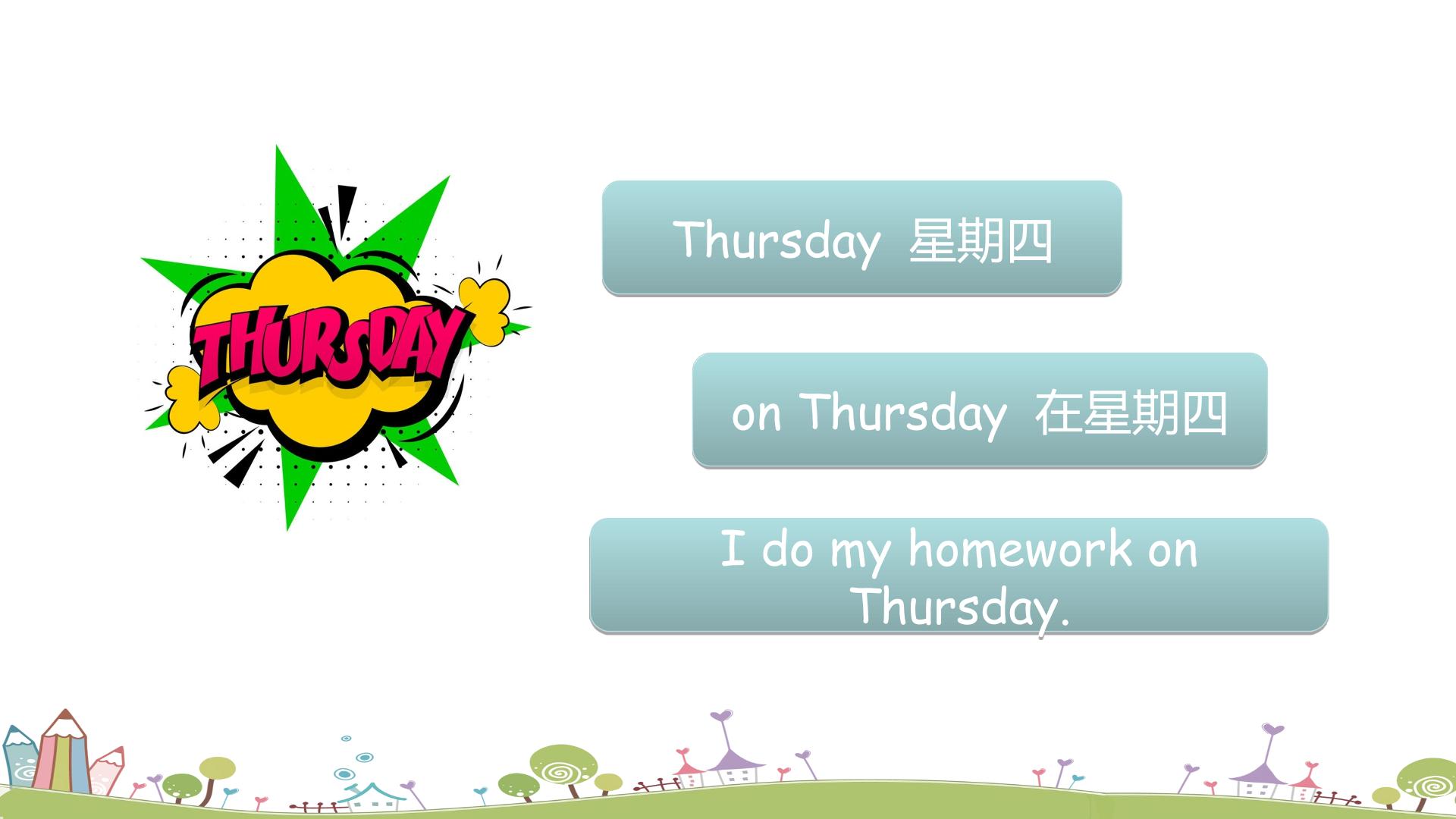 THURSDAY

Thursday 星期四

on Thursday 在星期四

I do my homework on Thursday.